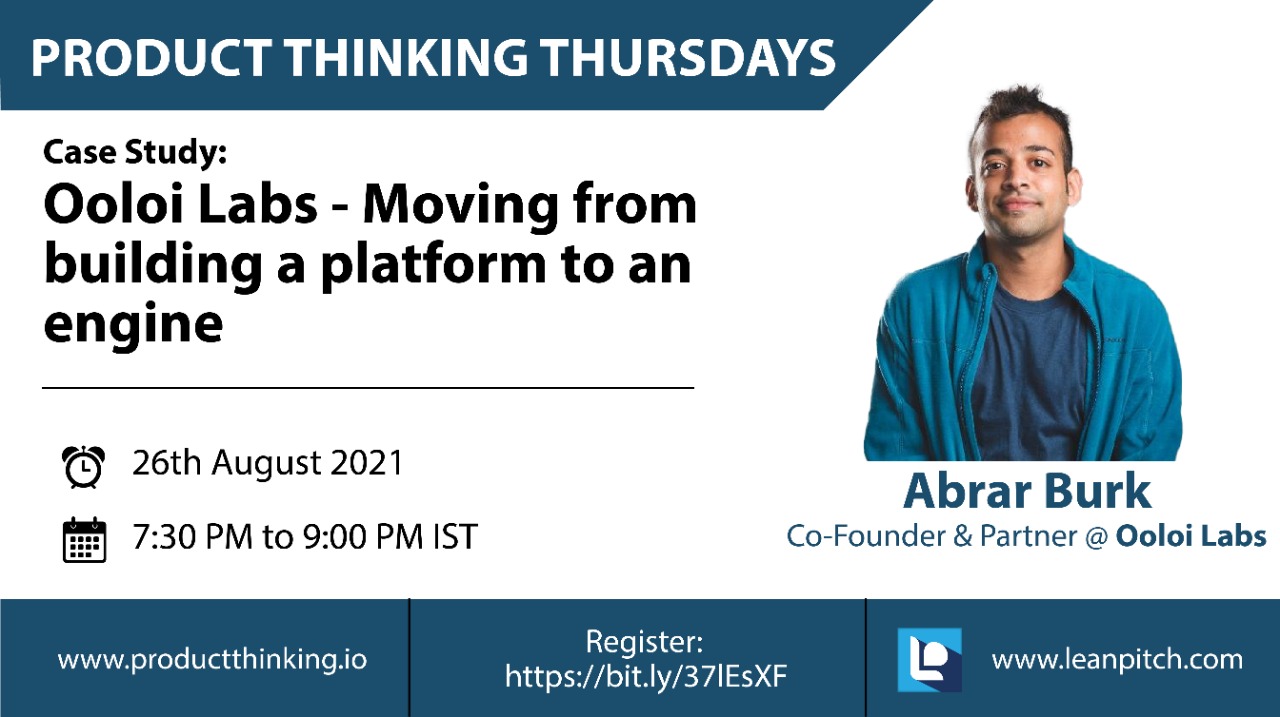 PRODUCT THINKING THURSDAYS

Case Study:
Ooloi Labs - Moving from building a platform to an engine

26th August 2021

7:30 PM to 9:00 PM IST

Abrar Burk
Co-Founder & Partner @ Ooloi Labs

www.productthinking.io

Register:
https://bit.ly/37lEsXF

www.leanpitch.com